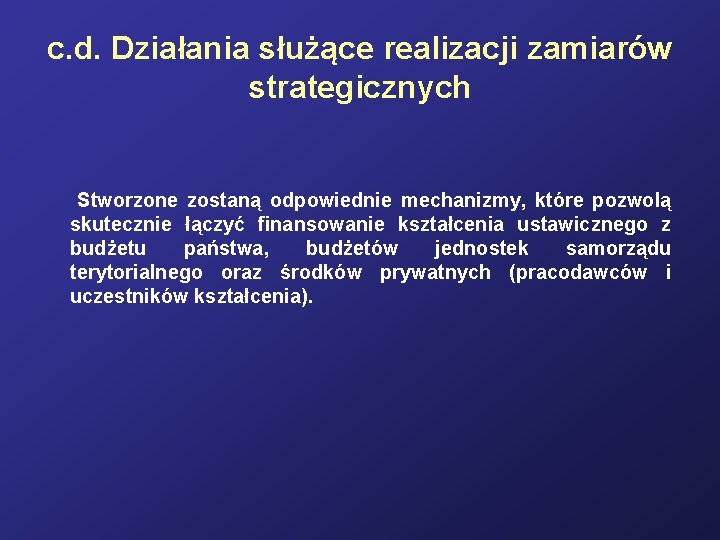 c.d. Działania służące realizacji zamiarów strategicznych

Stworzone zostaną odpowiednie mechanizmy, które pozwolą skutecznie łączyć finansowanie kształcenia ustawicznego z budżetu państwa, budżetów jednostek samorządu terytorialnego oraz środków prywatnych (pracodawców i uczestników kształcenia).